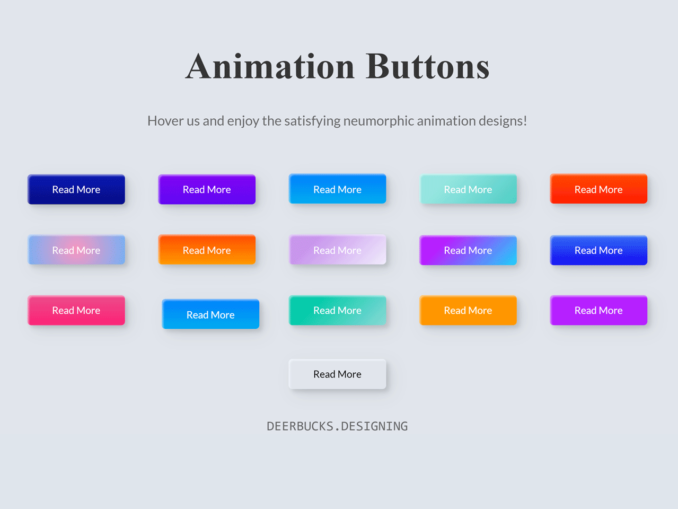 Animation Buttons

Hover us and enjoy the satisfying neumorphic animation designs!

Read More
Read More
Read More
Read More
Read More

Read More
Read More
Read More
Read More
Read More

Read More
Read More
Read More
Read More
Read More

Read More

DEERBUCKS.DESIGNING